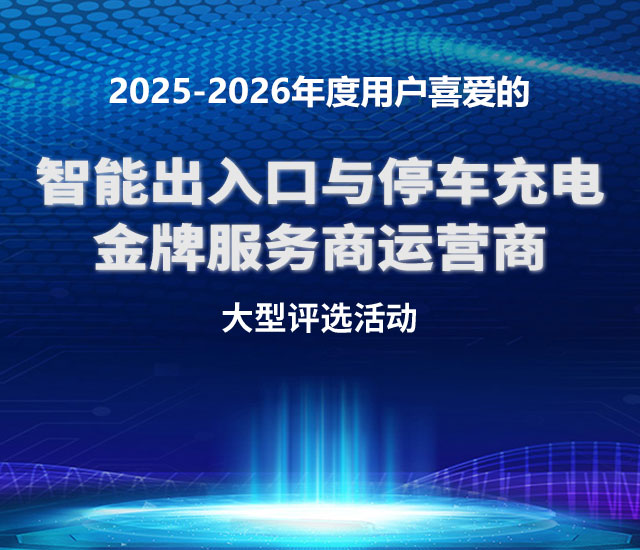 2025-2026年度用户喜爱的

智能出入口与停车充电
金牌服务商运营商

大型评选活动